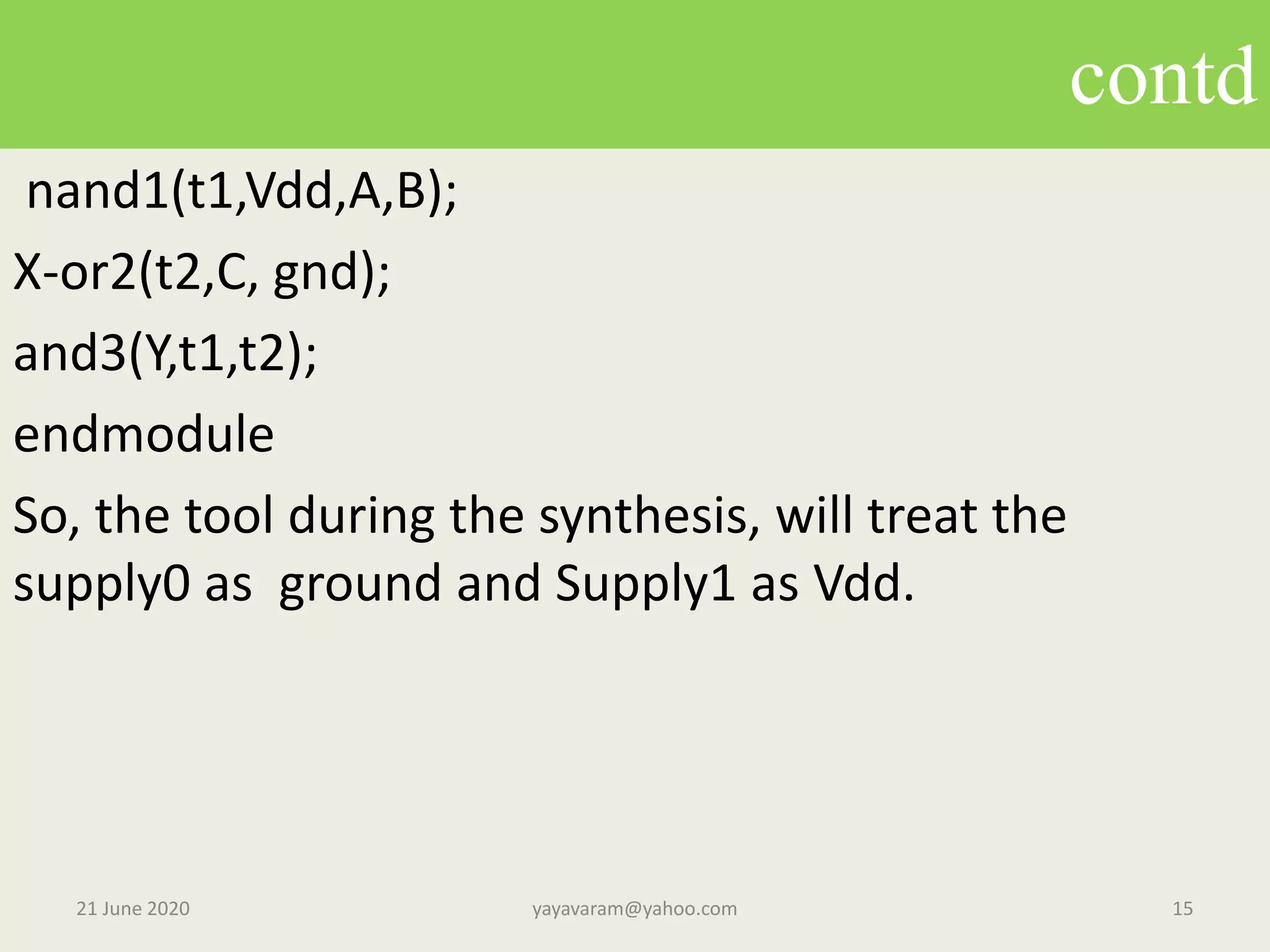 contd

nand1(t1,Vdd,A,B);

X-or2(t2,C, gnd);

and3(Y,t1,t2);

endmodule

So, the tool during the synthesis, will treat the supply0 as ground and Supply1 as Vdd.

21 June 2020

yayavaram@yahoo.com

15